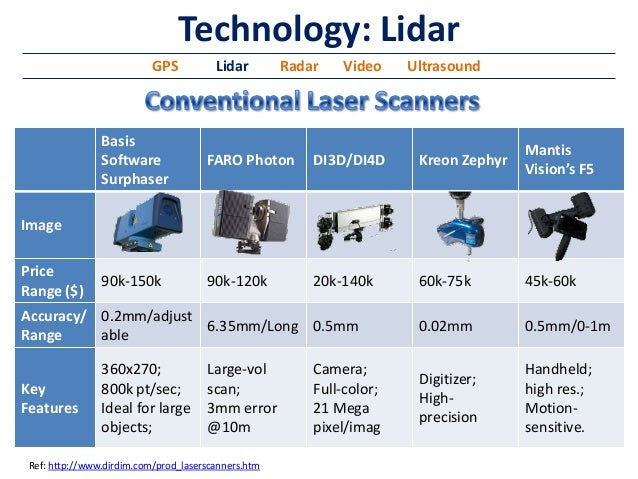 Technology: Lidar

GPS Lidar Radar Video Ultrasound

Conventional Laser Scanners

| | Basis Software Surphaser | FARO Photon | DI3D/DI4D | Kreon Zephyr | Mantis Vision's F5 |
|---|---|---|---|---|---|
| Image | | | | | |
| Price Range ($) | 90k-150k | 90k-120k | 20k-140k | 60k-75k | 45k-60k |
| Accuracy/ Range | 0.2mm/adjustable | 6.35mm/Long | 0.5mm | 0.02mm | 0.5mm/0-1m |
| Key Features | 360x270; 800k pt/sec; Ideal for large objects; | Large-vol scan; 3mm error @10m | Camera; Full-color; 21 Mega pixel/imag | Digitizer; High-precision | Handheld; high res.; Motion-sensitive. |

Ref: http://www.dirdim.com/prod_laserscanners.htm